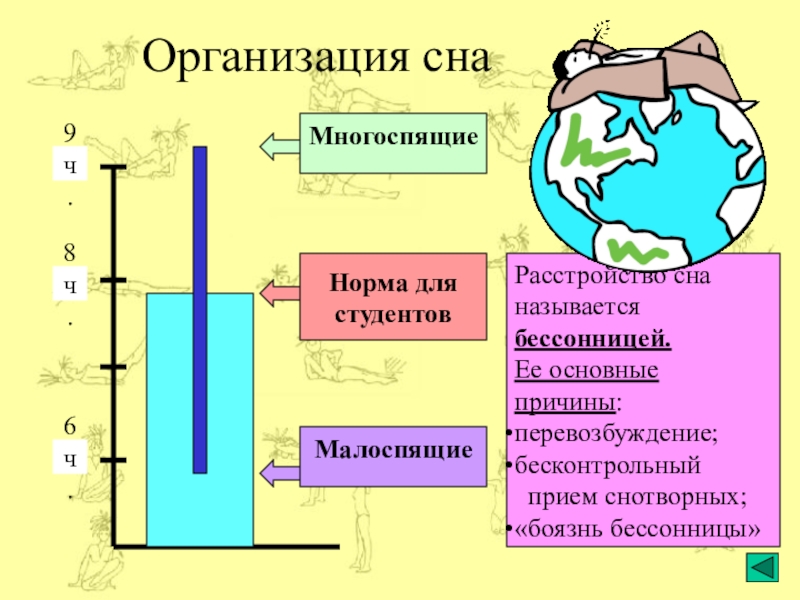 Организация сна

9 ч.

8 ч.

6 ч.

Многоспящие

Норма для студентов

Малоспящие

Расстройство сна называется бессонницей.
Ее основные причины:
•перевозбуждение;
•бесконтрольный прием снотворных;
•«боязнь бессонницы»